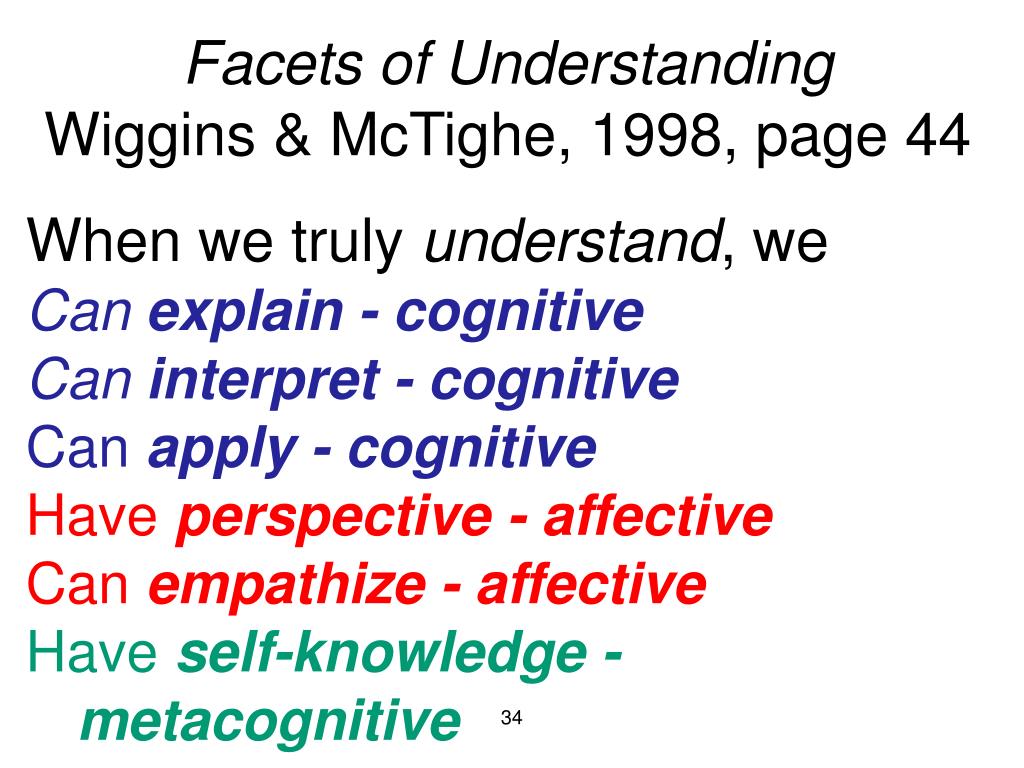 Facets of Understanding
Wiggins & McTighe, 1998, page 44

When we truly understand, we
Can explain - cognitive
Can interpret - cognitive
Can apply - cognitive
Have perspective - affective
Can empathize - affective
Have self-knowledge - metacognitive

34